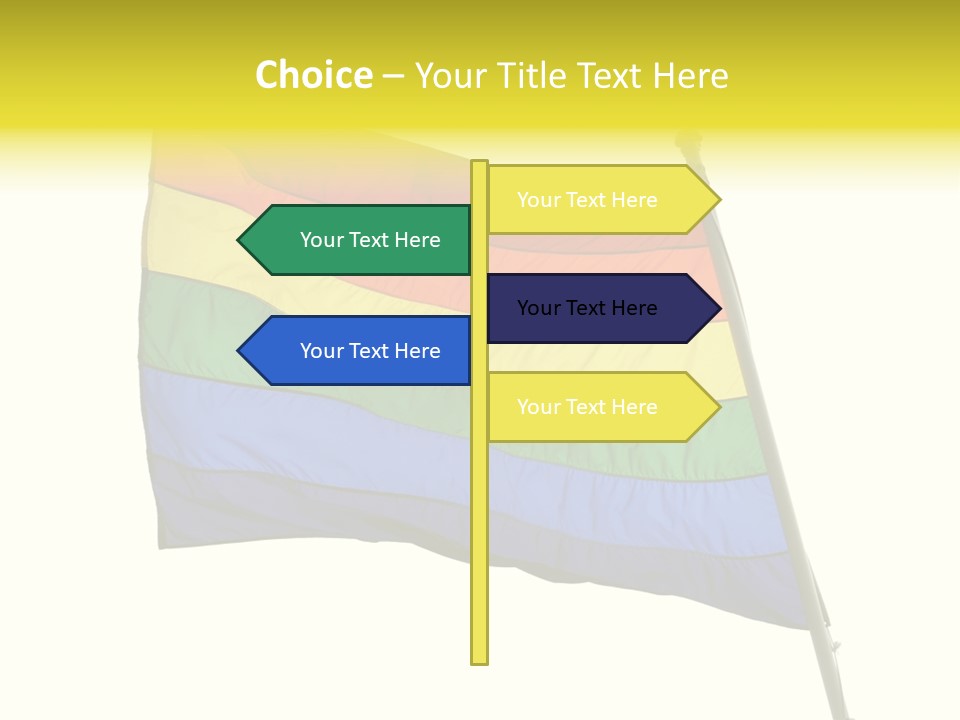 Choice – Your Title Text Here

Your Text Here

Your Text Here

Your Text Here

Your Text Here

Your Text Here